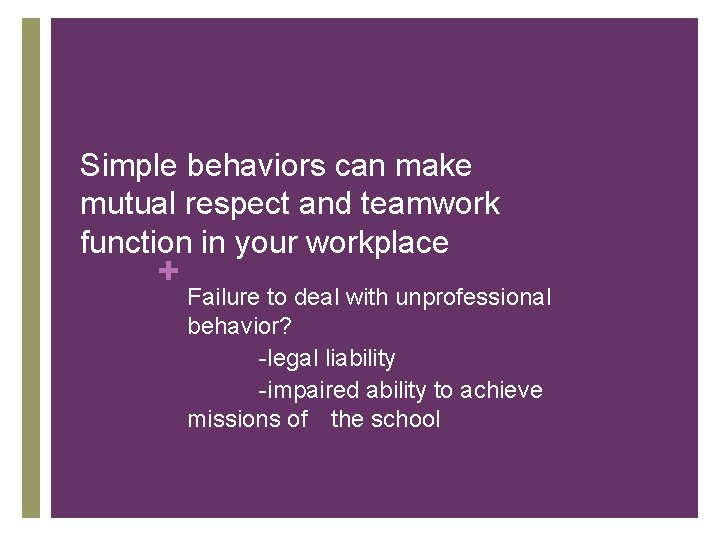 Simple behaviors can make mutual respect and teamwork function in your workplace

+

Failure to deal with unprofessional behavior?

-legal liability

-impaired ability to achieve missions of the school